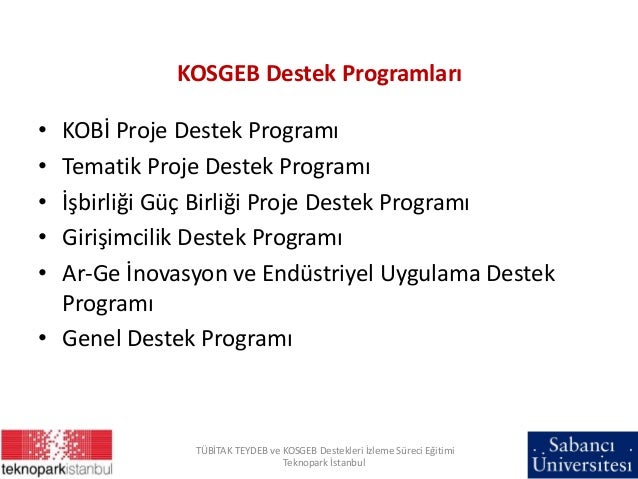 KOSGEB Destek Programları

• KOBİ Proje Destek Programı
• Tematik Proje Destek Programı
• İşbirliği Güç Birliği Proje Destek Programı
• Girişimcilik Destek Programı
• Ar-Ge İnovasyon ve Endüstriyel Uygulama Destek Programı
• Genel Destek Programı

teknoparkistanbul

TÜBİTAK TEYDEB ve KOSGEB Destekleri İzleme Süreci Eğitimi
Teknopark İstanbul

Sabancı Üniversitesi